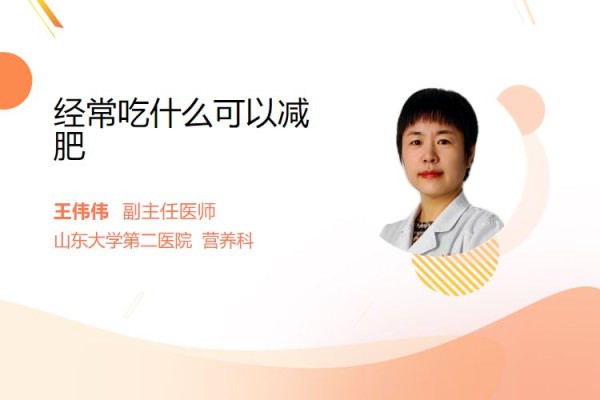 经常吃什么可以减肥

王伟伟 副主任医师
山东大学第二医院 营养科